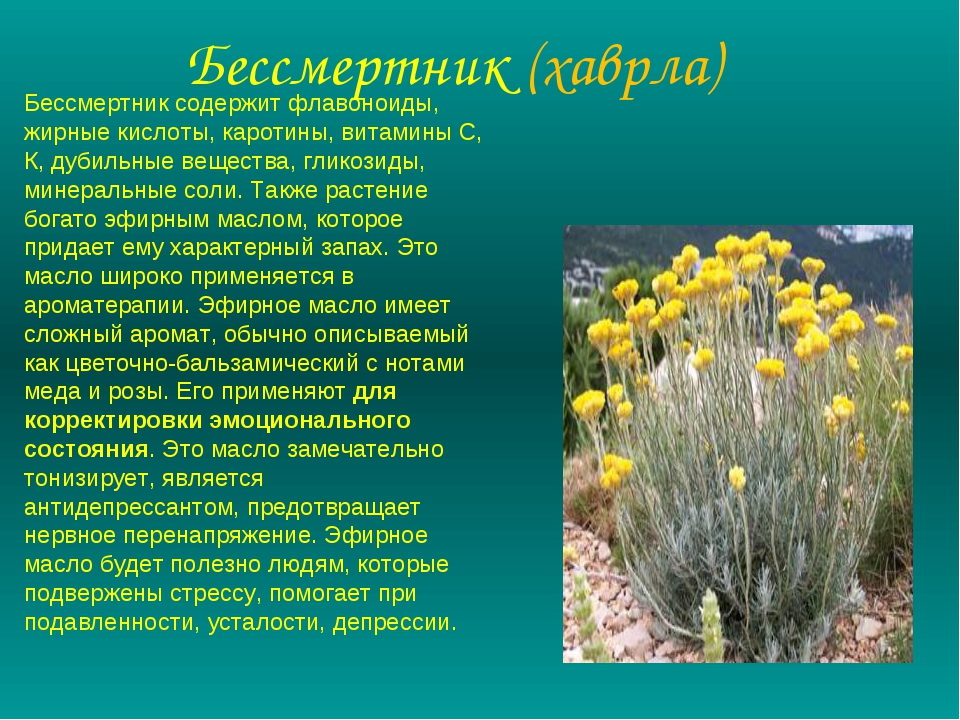 Бессмертник (хаврла)

Бессмертник содержит флавоноиды, жирные кислоты, каротины, витамины С, К, дубильные вещества, гликозиды, минеральные соли. Также растение богато эфирным маслом, которое придает ему характерный запах. Это масло широко применяется в ароматерапии. Эфирное масло имеет сложный аромат, обычно описываемый как цветочно-бальзамический с нотами меда и розы. Его применяют для корректировки эмоционального состояния. Это масло замечательно тонизирует, является антидепрессантом, предотвращает нервное перенапряжение. Эфирное масло будет полезно людям, которые подвержены стрессу, помогает при подавленности, усталости, депрессии.